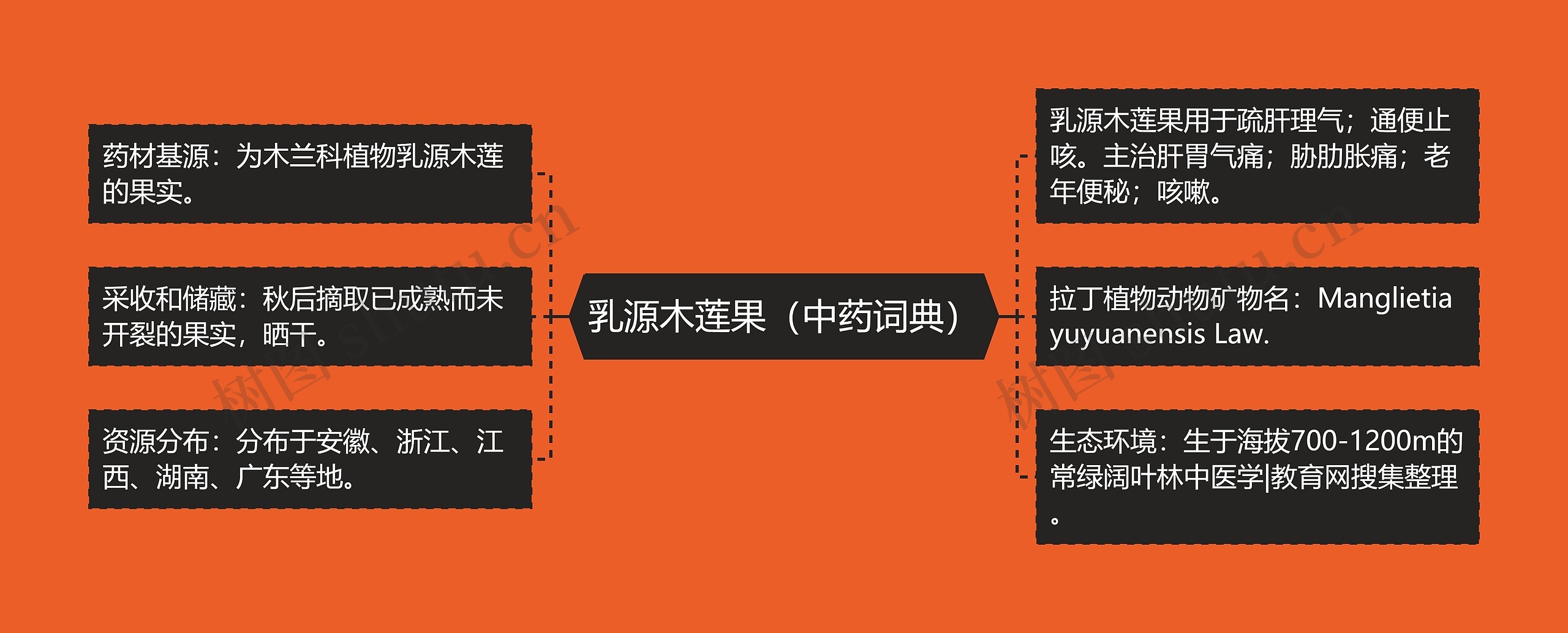 乳源木莲果（中药词典）

药材基源：为木兰科植物乳源木莲的果实。

采收和储藏：秋后摘取已成熟而未开裂的果实，晒干。

资源分布：分布于安徽、浙江、江西、湖南、广东等地。

乳源木莲果用于疏肝理气；通便止咳。主治肝胃气痛；胁肋胀痛；老年便秘；咳嗽。

拉丁植物动物矿物名：Manglietia yuyuanensis Law.

生态环境：生于海拔700-1200m的常绿阔叶林中医学|教育网搜集整理。

树图 shutu.cn

树图 shutu.cn